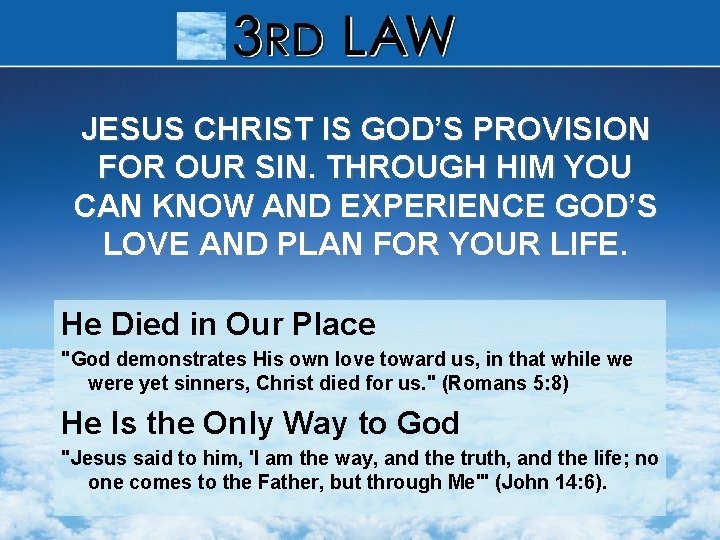 3RD LAW

JESUS CHRIST IS GOD'S PROVISION FOR OUR SIN. THROUGH HIM YOU CAN KNOW AND EXPERIENCE GOD'S LOVE AND PLAN FOR YOUR LIFE.

He Died in Our Place

"God demonstrates His own love toward us, in that while we were yet sinners, Christ died for us." (Romans 5:8)

He Is the Only Way to God

"Jesus said to him, 'I am the way, and the truth, and the life; no one comes to the Father, but through Me'" (John 14:6).